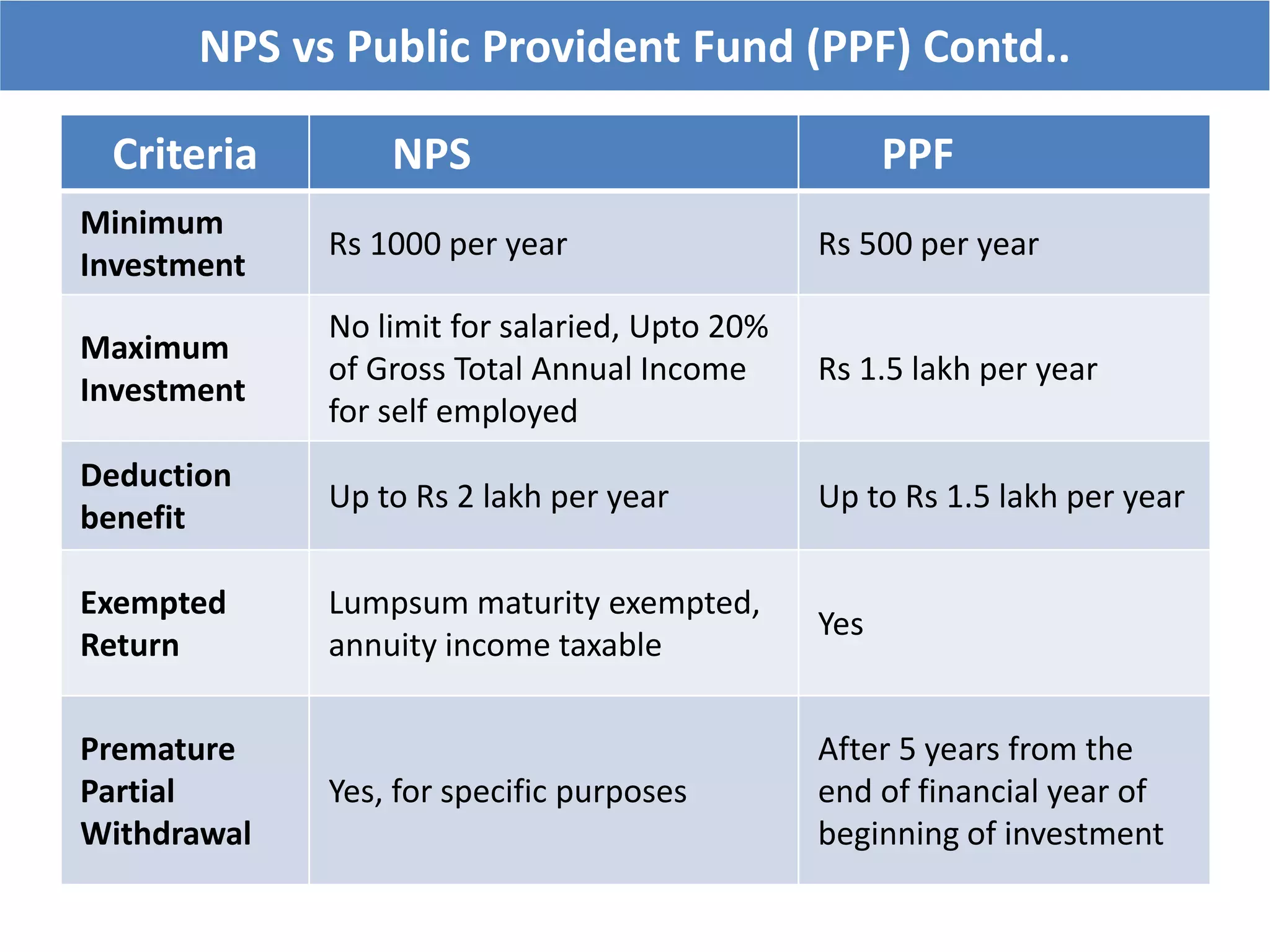 NPS vs Public Provident Fund (PPF) Contd..

| Criteria | NPS | PPF |
|---|---|---|
| Minimum Investment | Rs 1000 per year | Rs 500 per year |
| Maximum Investment | No limit for salaried, Upto 20% of Gross Total Annual Income for self employed | Rs 1.5 lakh per year |
| Deduction benefit | Up to Rs 2 lakh per year | Up to Rs 1.5 lakh per year |
| Exempted Return | Lumpsum maturity exempted, annuity income taxable | Yes |
| Premature Partial Withdrawal | Yes, for specific purposes | After 5 years from the end of financial year of beginning of investment |